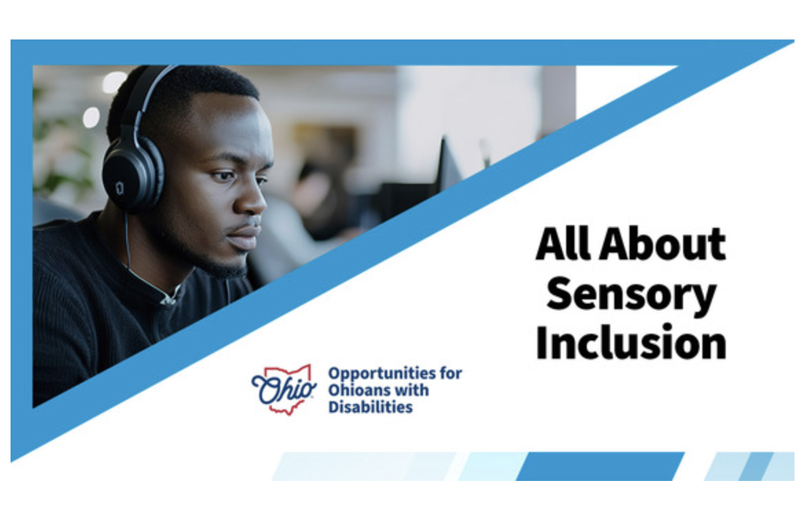 All About Sensory Inclusion

Ohio

Opportunities for Ohioans with Disabilities